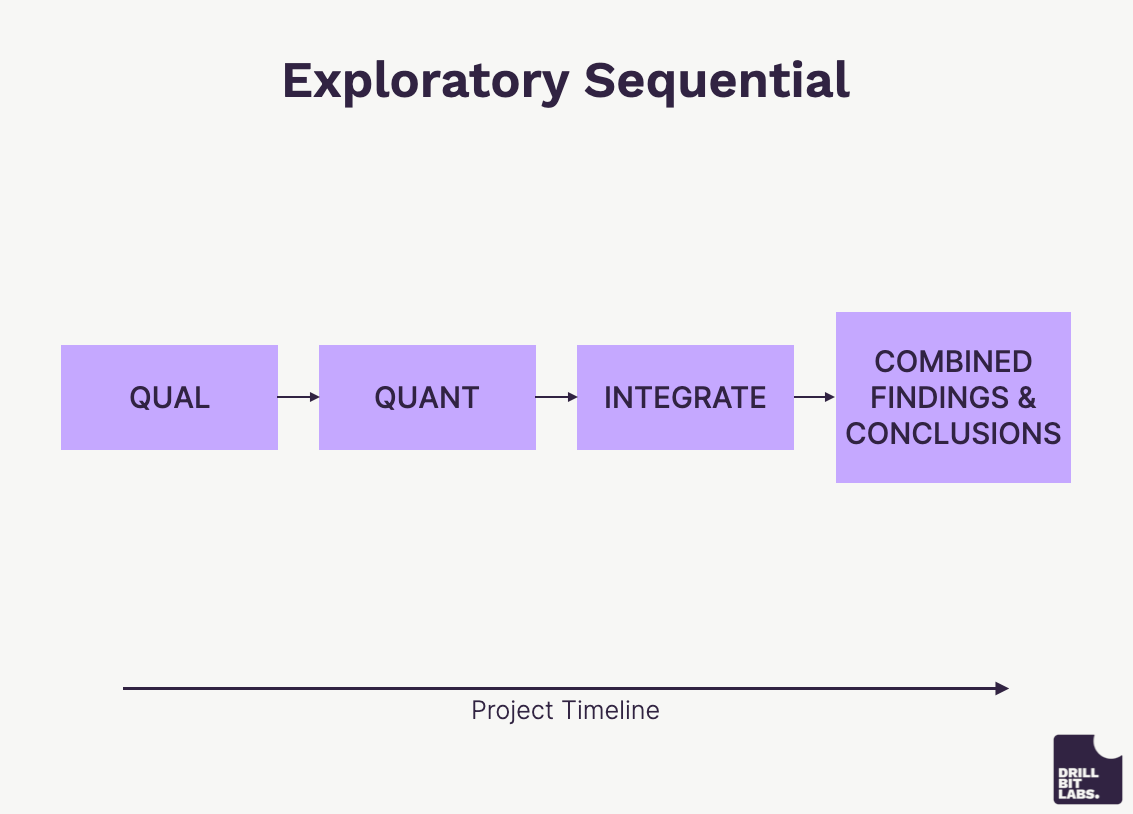 Exploratory Sequential

QUAL

QUANT

INTEGRATE

COMBINED FINDINGS & CONCLUSIONS

Project Timeline

DRILL BIT LABS.